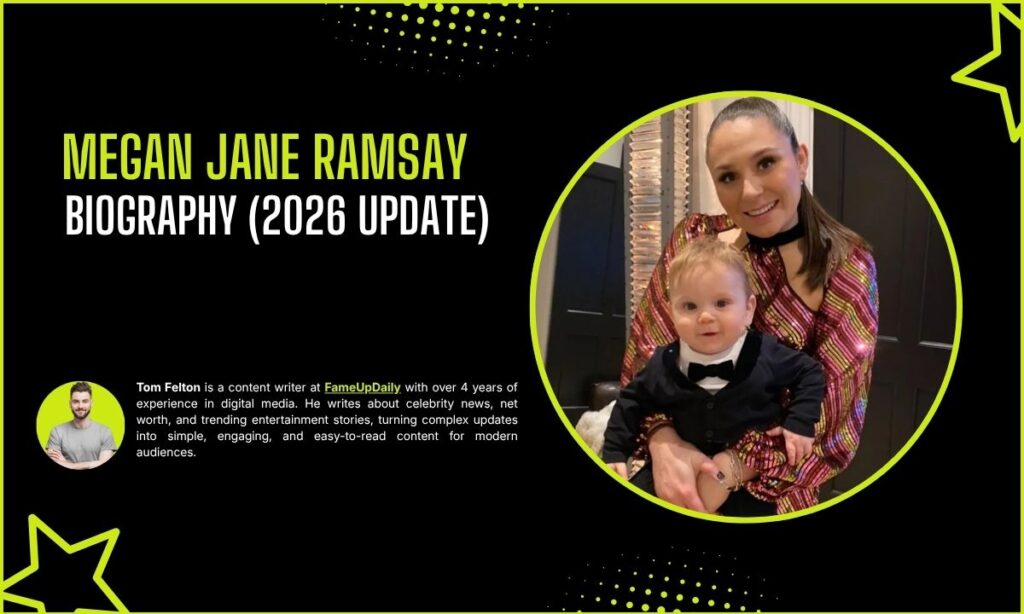 MEGAN JANE RAMSAY
BIOGRAPHY (2026 UPDATE)

Tom Felton is a content writer at FameUpDaily with over 4 years of experience in digital media. He writes about celebrity news, net worth, and trending entertainment stories, turning complex updates into simple, engaging, and easy-to-read content for modern audiences.